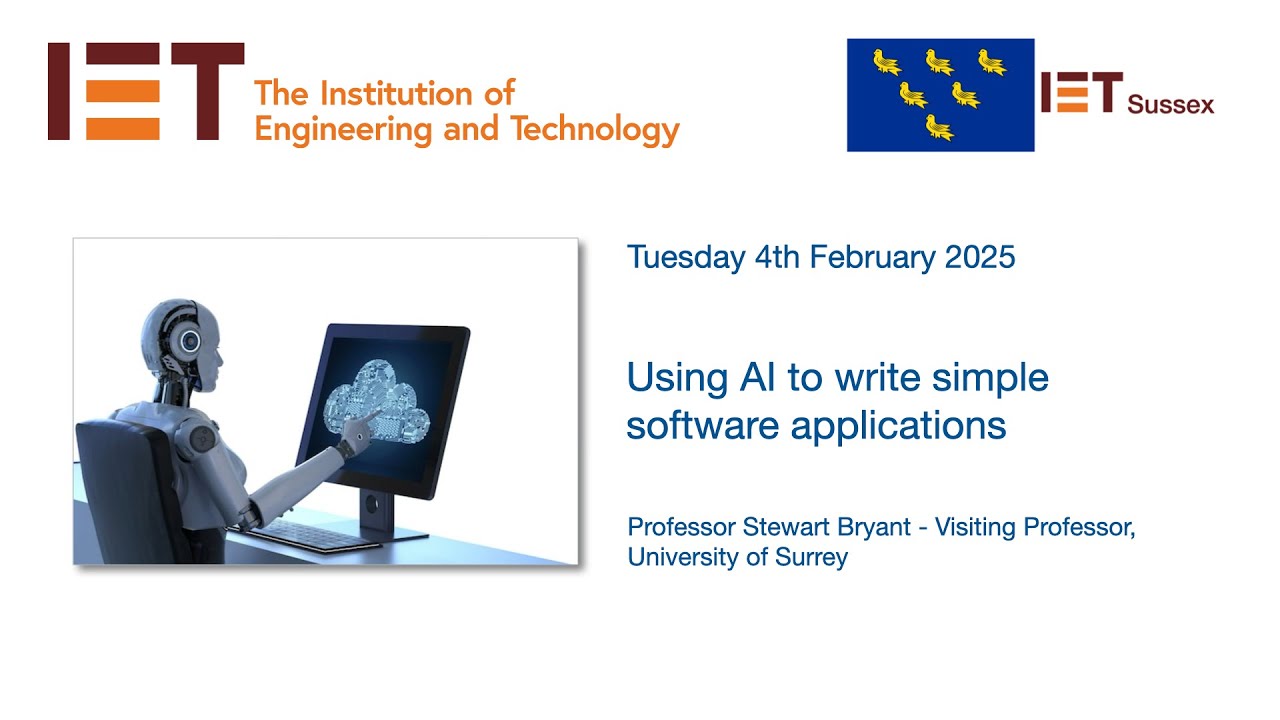 IET The Institution of Engineering and Technology

IET Sussex

Tuesday 4th February 2025

Using AI to write simple software applications

Professor Stewart Bryant - Visiting Professor, University of Surrey